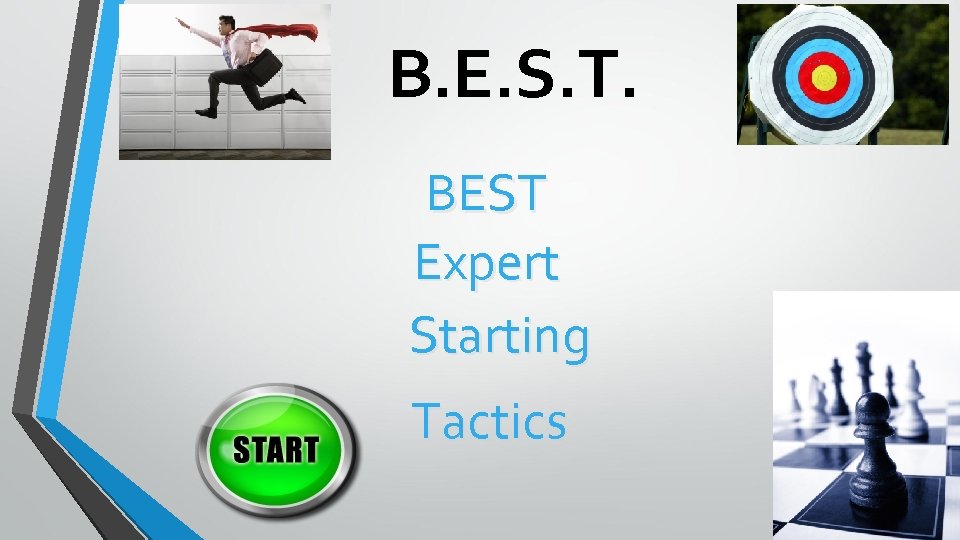 B.E.S.T.

BEST

Expert

Starting

Tactics

START